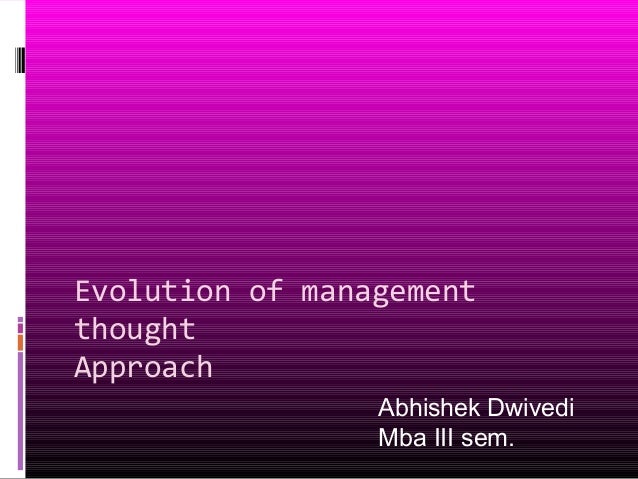 Evolution of management thought
Approach

Abhishek Dwivedi
Mba III sem.